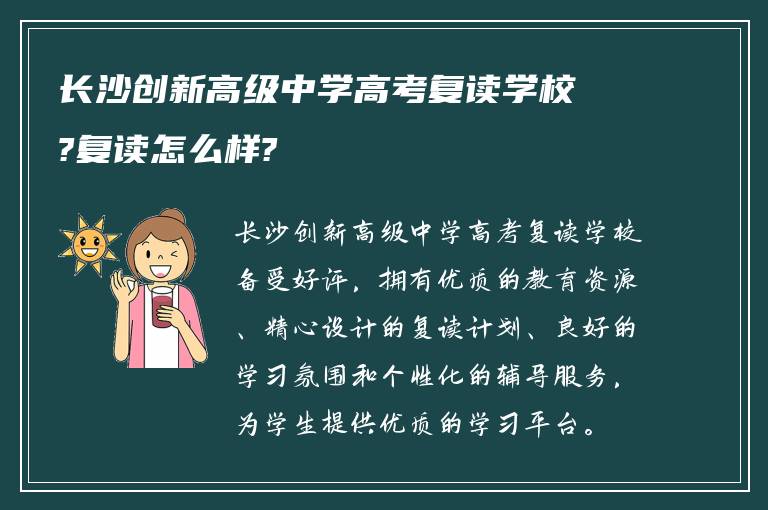 长沙创新高级中学高考复读学校?复读怎么样?

长沙创新高级中学高考复读学校备受好评，拥有优质的教育资源、精心设计的复读计划、良好的学习氛围和个性化的辅导服务，为学生提供优质的学习平台。